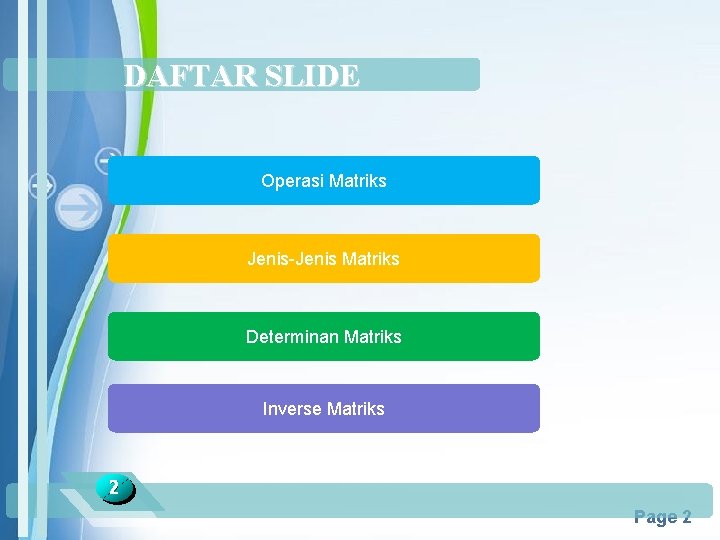 DAFTAR SLIDE

Operasi Matriks

Jenis-Jenis Matriks

Determinan Matriks

Inverse Matriks

2

Page 2